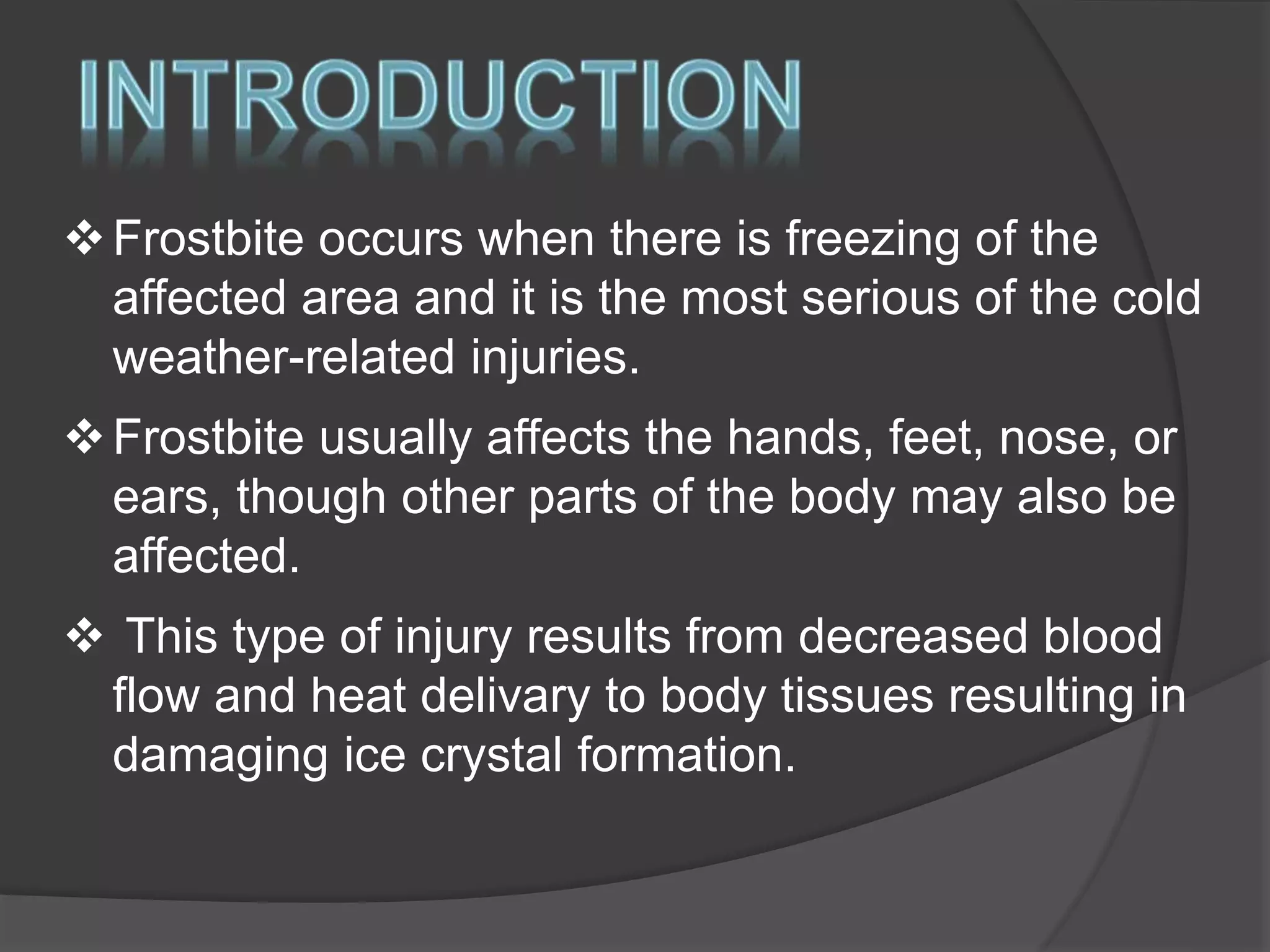 INTRODUCTION

❖ Frostbite occurs when there is freezing of the affected area and it is the most serious of the cold weather-related injuries.

❖ Frostbite usually affects the hands, feet, nose, or ears, though other parts of the body may also be affected.

❖ This type of injury results from decreased blood flow and heat delivary to body tissues resulting in damaging ice crystal formation.